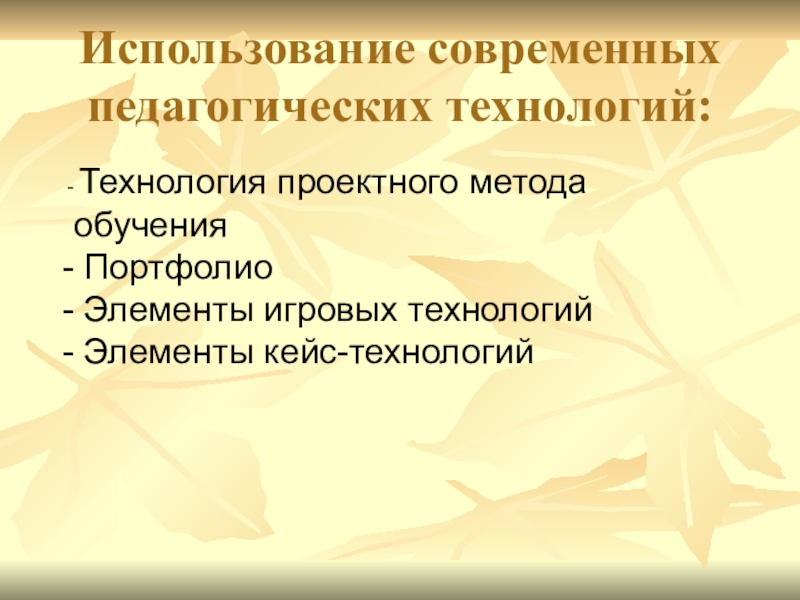 Использование современных педагогических технологий:

- Технология проектного метода обучения
- Портфолио
- Элементы игровых технологий
- Элементы кейс-технологий